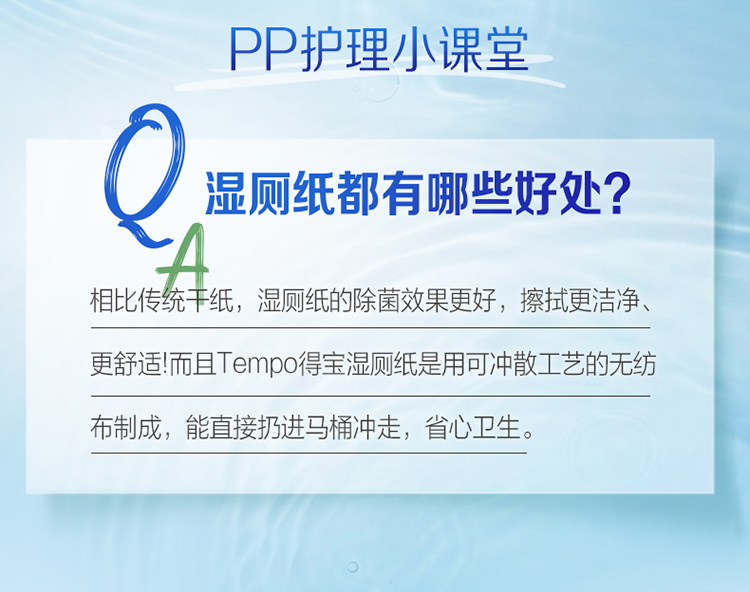 PP护理小课堂

Q

湿厕纸都有哪些好处?

A

相比传统干纸，湿厕纸的除菌效果更好，擦拭更洁净、更舒适!而且Tempo得宝湿厕纸是用可冲散工艺的无纺布制成，能直接扔进马桶冲走，省心卫生。